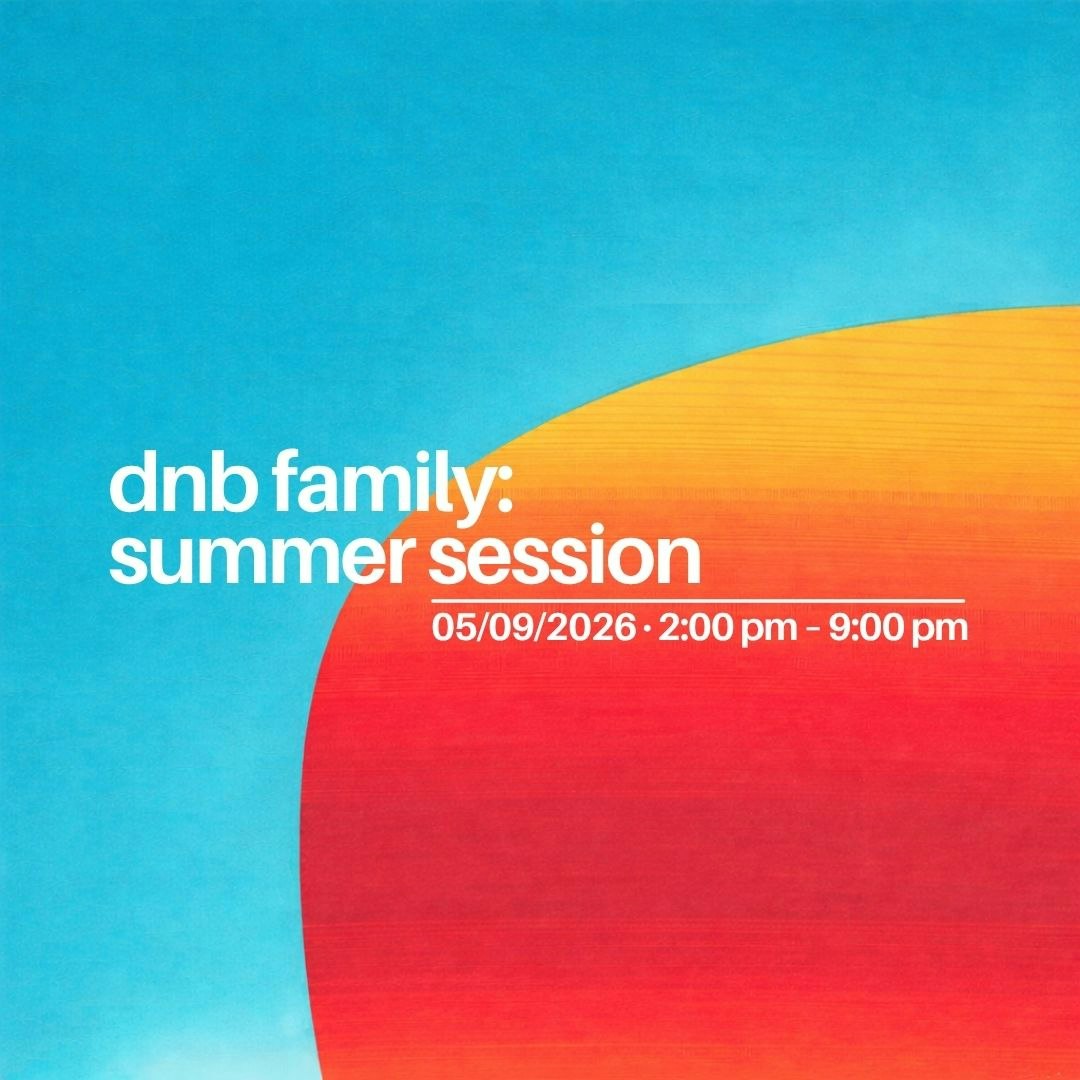 dnb family:
summer session

05/09/2026 · 2:00 pm - 9:00 pm